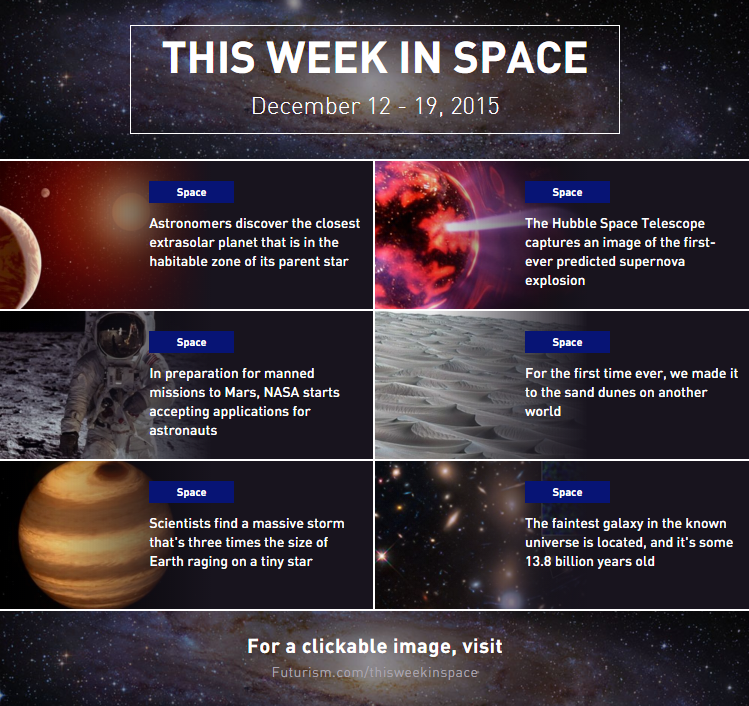 THIS WEEK IN SPACE

December 12 - 19, 2015

Space

Astronomers discover the closest extrasolar planet that is in the habitable zone of its parent star

Space

The Hubble Space Telescope captures an image of the first-ever predicted supernova explosion

Space

In preparation for manned missions to Mars, NASA starts accepting applications for astronauts

Space

For the first time ever, we made it to the sand dunes on another world

Space

Scientists find a massive storm that's three times the size of Earth raging on a tiny star

Space

The faintest galaxy in the known universe is located, and it's some 13.8 billion years old

For a clickable image, visit

Futurism.com/thisweekinspace